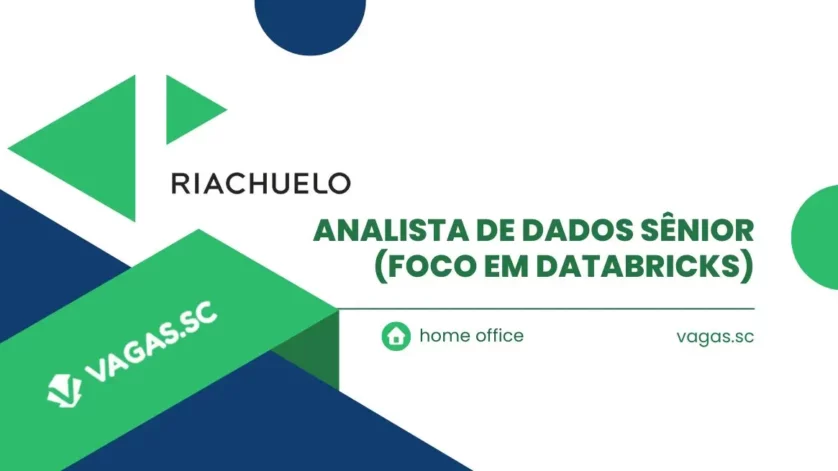 RIACHUELO

ANALISTA DE DADOS SÊNIOR (FOCO EM DATABRICKS)

home office

vagas.sc

VAGAS.SC